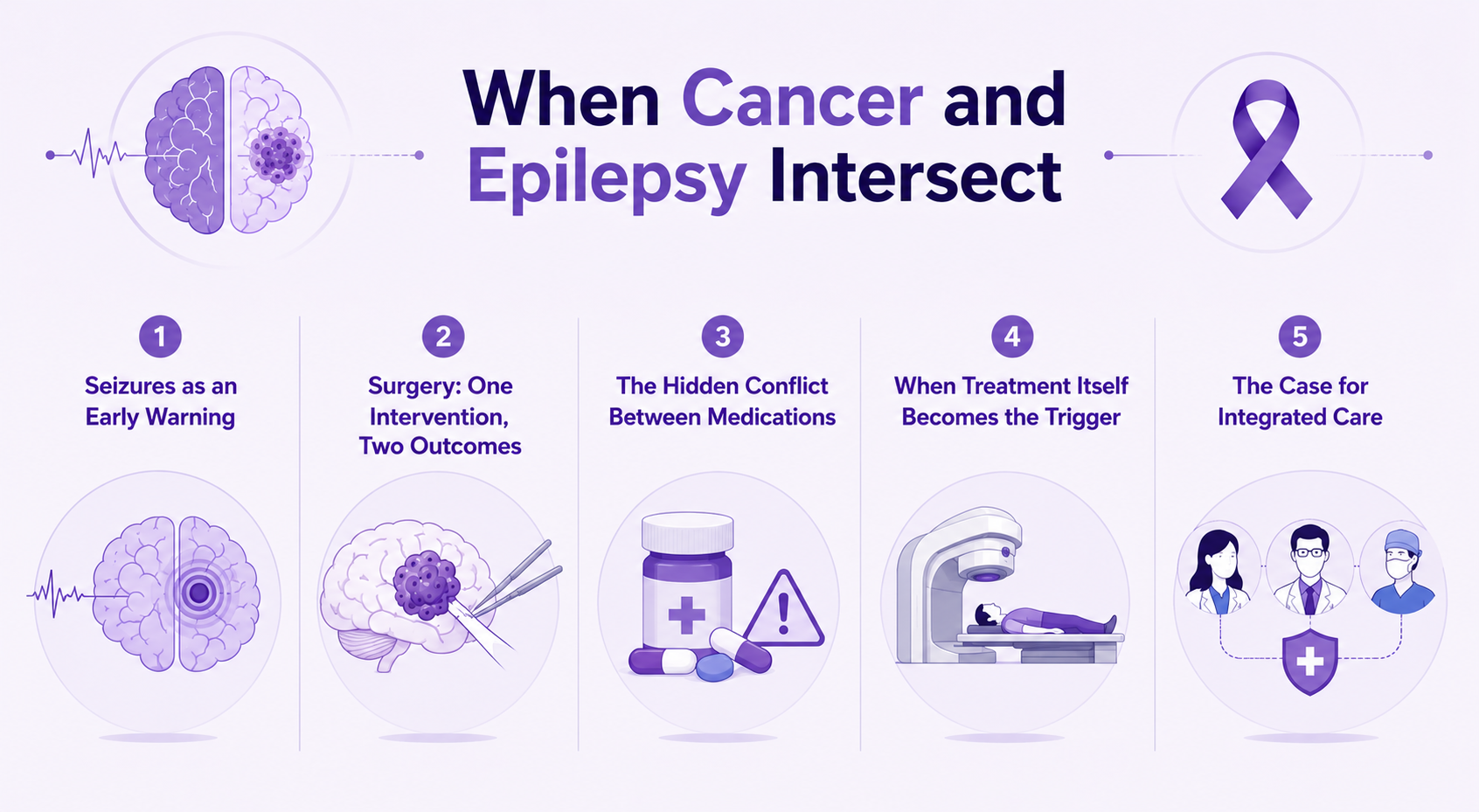 When Cancer and Epilepsy Intersect

1
Seizures as an Early Warning

2
Surgery: One Intervention, Two Outcomes

3
The Hidden Conflict Between Medications

4
When Treatment Itself Becomes the Trigger

5
The Case for Integrated Care